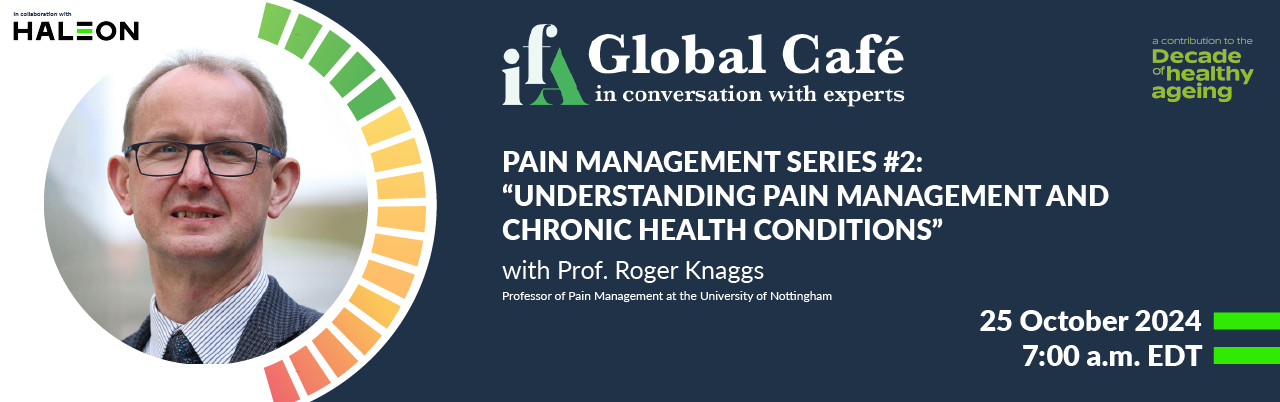 In collaboration with
HALEON

ifA Global Café
in conversation with experts

a contribution to the
Decade of healthy ageing

PAIN MANAGEMENT SERIES #2:
"UNDERSTANDING PAIN MANAGEMENT AND CHRONIC HEALTH CONDITIONS"
with Prof. Roger Knaggs
Professor of Pain Management at the University of Nottingham

25 October 2024
7:00 a.m. EDT